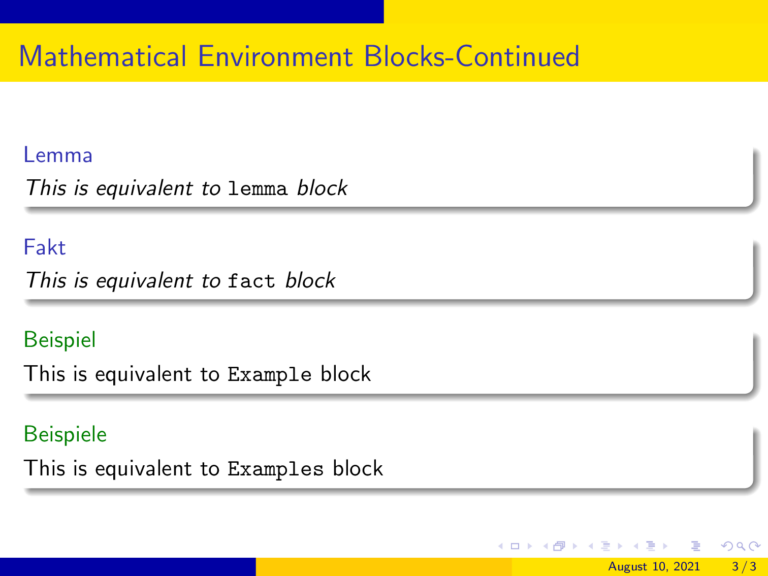 Mathematical Environment Blocks-Continued

Lemma

This is equivalent to lemma block

Fakt

This is equivalent to fact block

Beispiel

This is equivalent to Example block

Beispiele

This is equivalent to Examples block

August 10, 2021 3 / 3